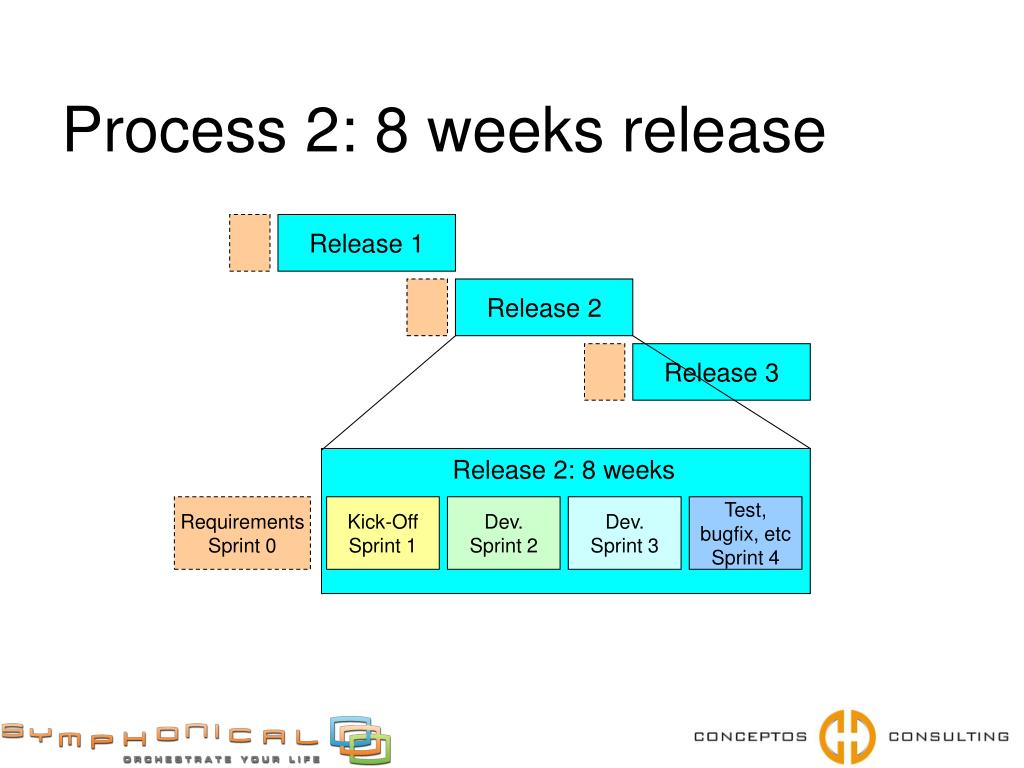 Process 2: 8 weeks release

Release 1

Release 2

Release 3

Release 2: 8 weeks

Requirements Sprint 0

Kick-Off Sprint 1

Dev. Sprint 2

Dev. Sprint 3

Test, bugfix, etc Sprint 4

SYMPHONICAL
ORCHESTRATE YOUR LIFE

CONCEPTOS CONSULTING